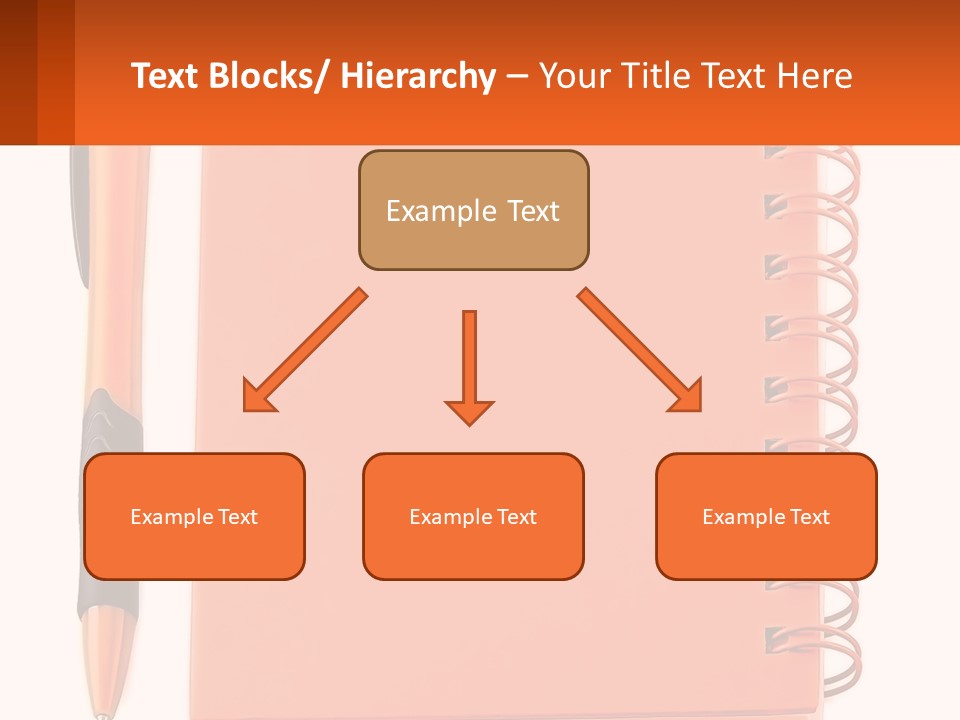 Text Blocks/ Hierarchy – Your Title Text Here

Example Text

Example Text

Example Text

Example Text